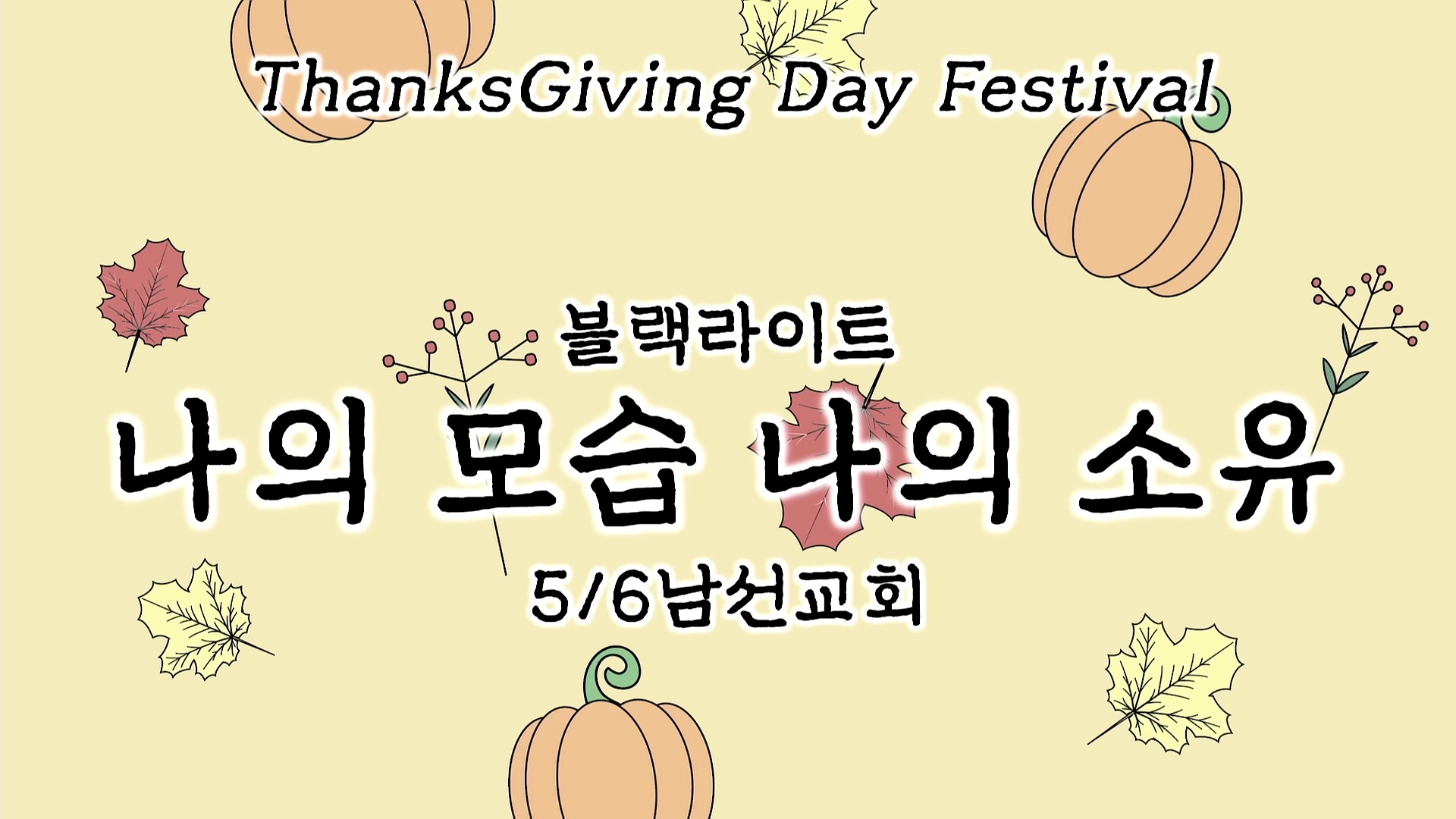 ThanksGiving Day Festival

블랙라이트

나의 모습 나의 소유

5/6남선교회